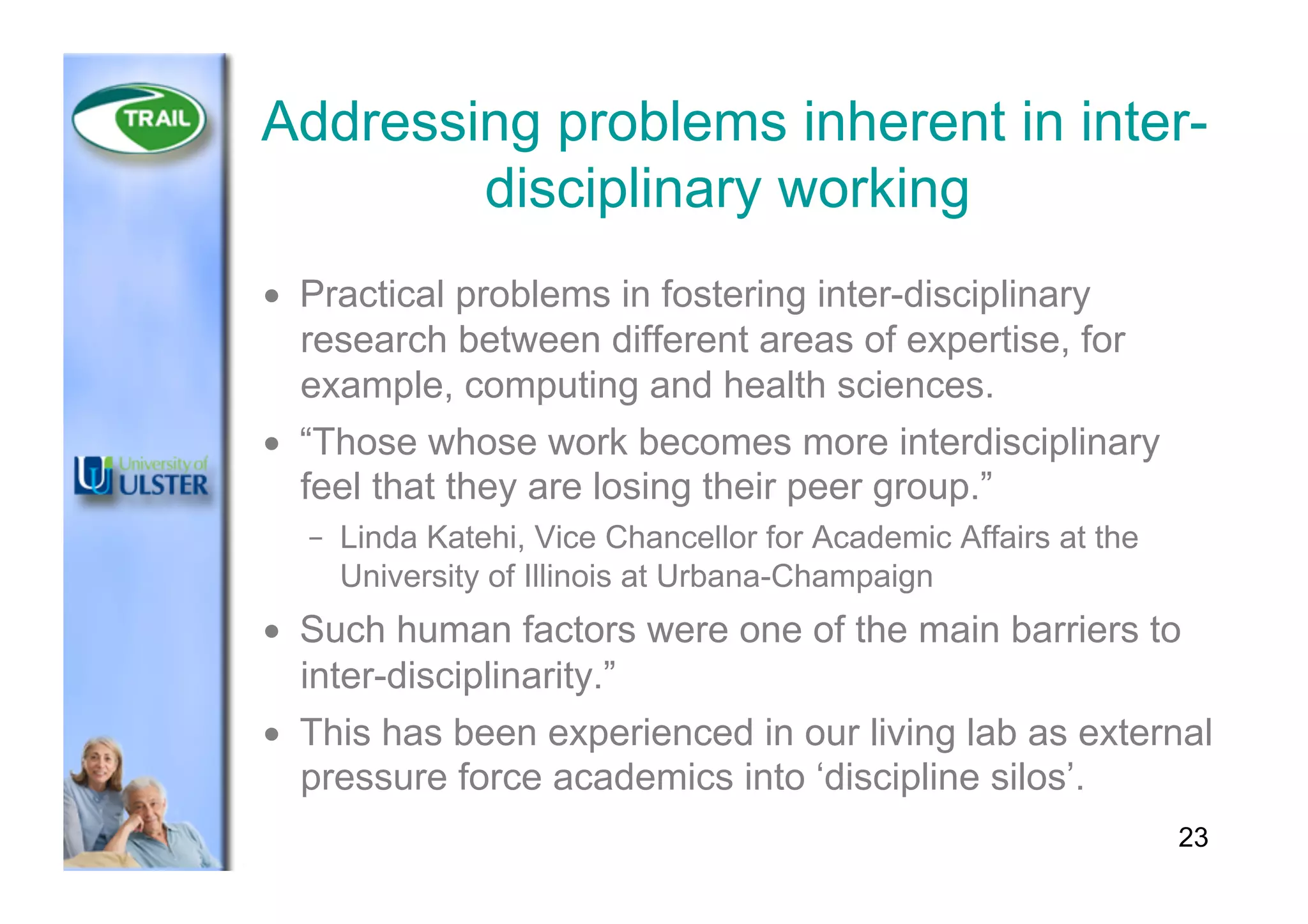 TRAIL

University of ULSTER

Addressing problems inherent in inter-disciplinary working

• Practical problems in fostering inter-disciplinary research between different areas of expertise, for example, computing and health sciences.

• “Those whose work becomes more interdisciplinary feel that they are losing their peer group.”

– Linda Katehi, Vice Chancellor for Academic Affairs at the University of Illinois at Urbana-Champaign

• Such human factors were one of the main barriers to inter-disciplinarity.”

• This has been experienced in our living lab as external pressure force academics into ‘discipline silos’.

23